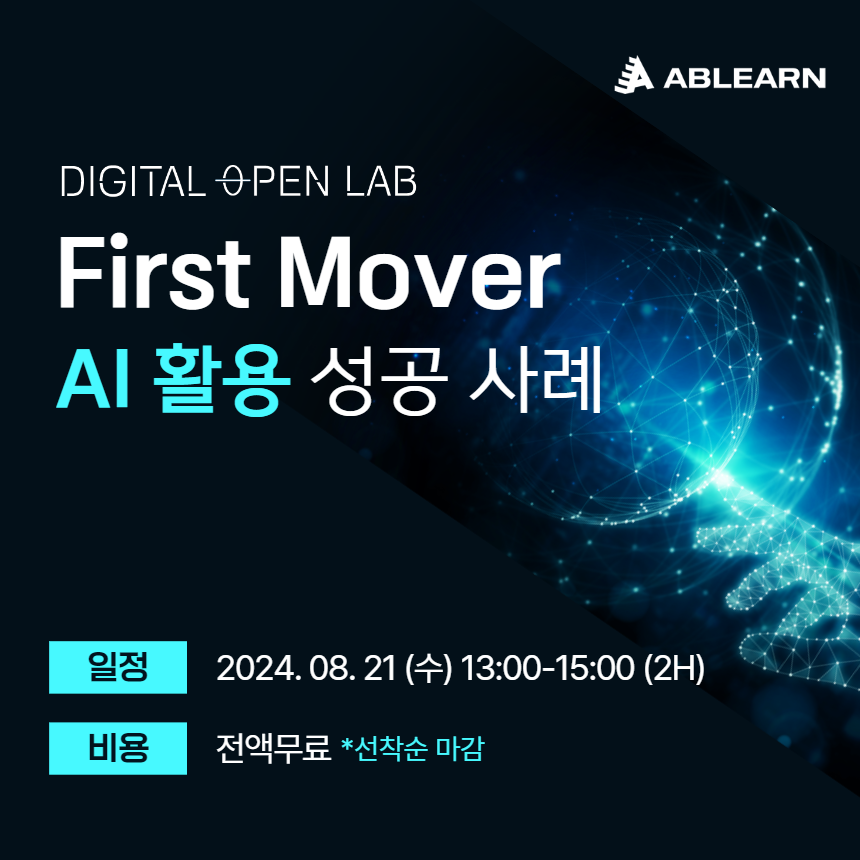 ABLEARN

DIGITAL OPEN LAB

First Mover

AI 활용 성공 사례

일정 2024. 08. 21 (수) 13:00-15:00 (2H)

비용 전액무료 *선착순 마감